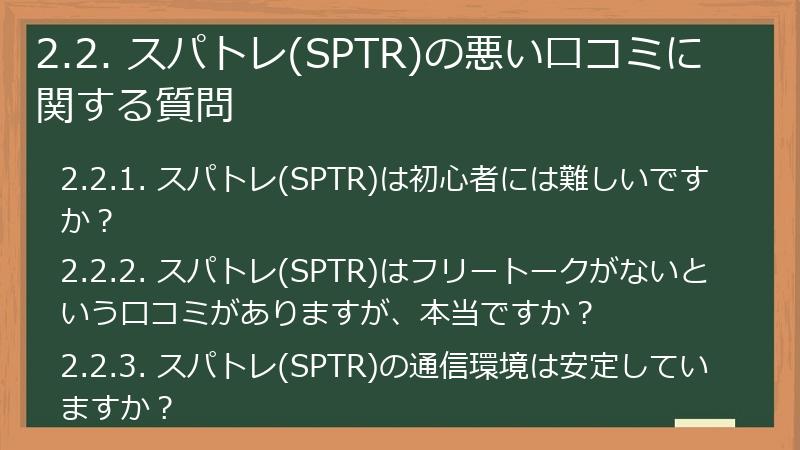 2.2. スパトレ(SPTR)の悪い口コミに関する質問

2.2.1. スパトレ(SPTR)は初心者には難しいですか？

2.2.2. スパトレ(SPTR)はフリートークがないという口コミがありますが、本当ですか？

2.2.3. スパトレ(SPTR)の通信環境は安定していますか？